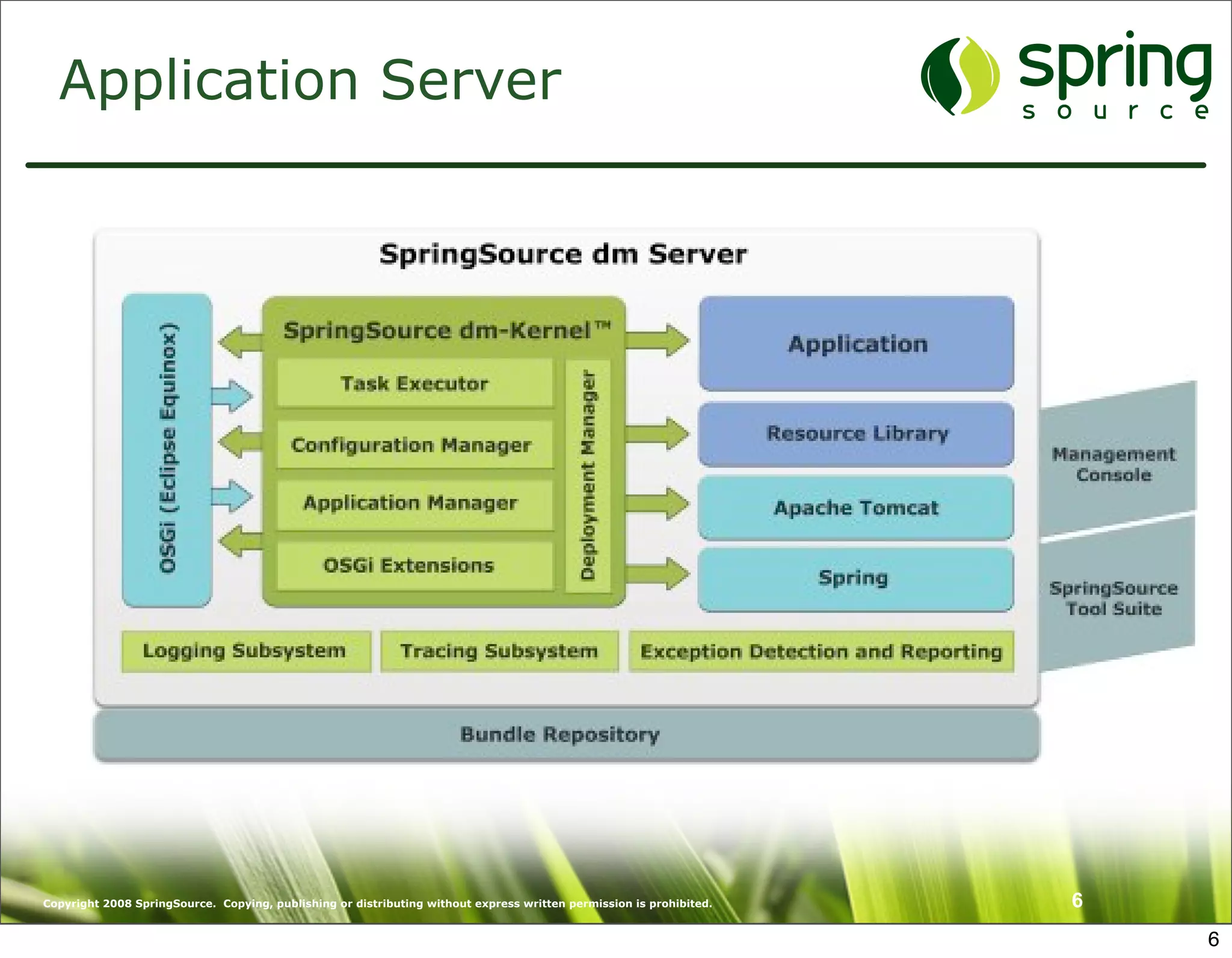 Application Server

spring source

SpringSource dm Server

OSGi (Eclipse Equinox)

SpringSource dm-Kernel™

Task Executor

Configuration Manager

Application Manager

OSGi Extensions

Deployment Manager

Application

Resource Library

Apache Tomcat

Spring

Management Console

SpringSource Tool Suite

Logging Subsystem

Tracing Subsystem

Exception Detection and Reporting

Bundle Repository

Copyright 2008 SpringSource. Copying, publishing or distributing without express written permission is prohibited.

6

6